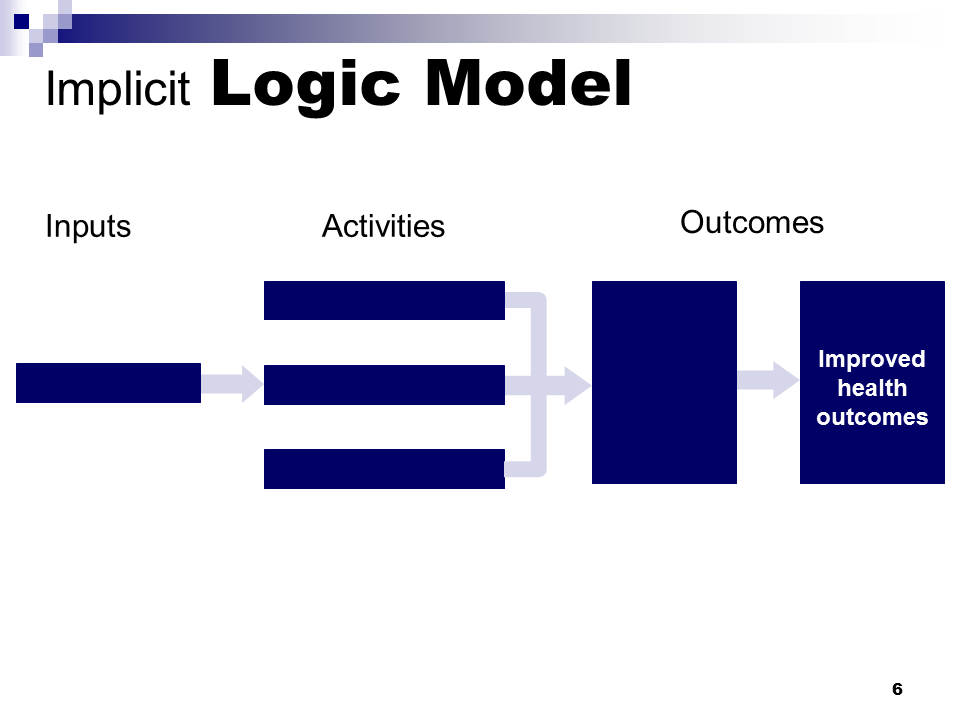 Implicit Logic Model

Inputs

Activities

Outcomes

Improved health outcomes

6